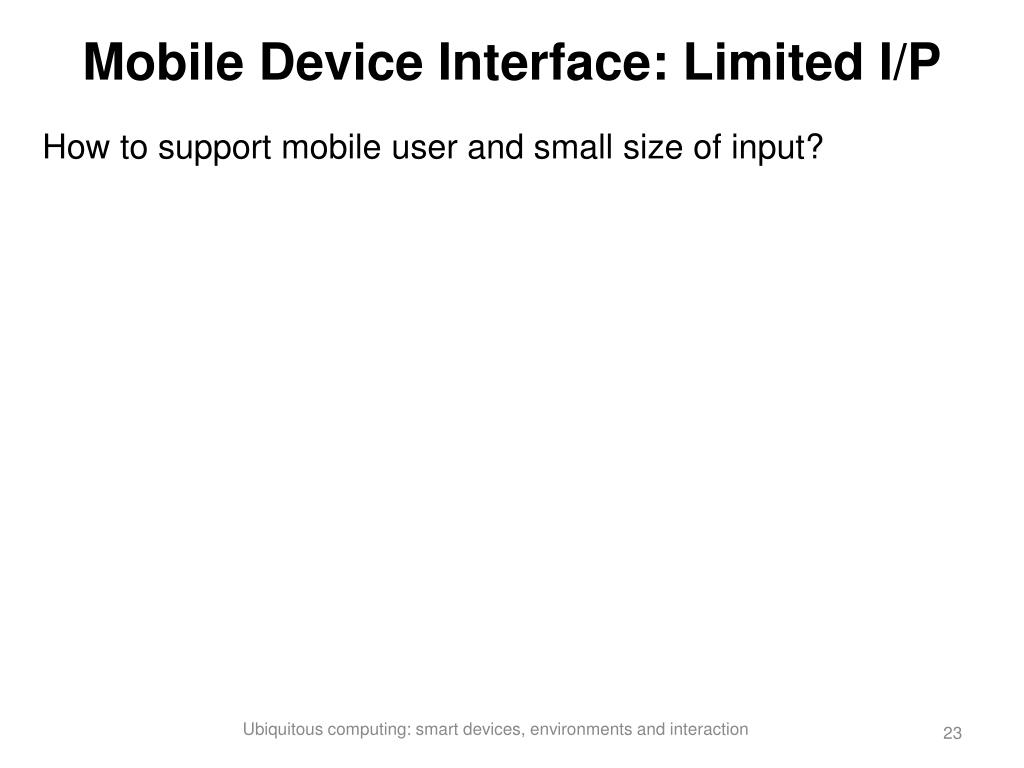 Mobile Device Interface: Limited I/P

How to support mobile user and small size of input?

Ubiquitous computing: smart devices, environments and interaction

23